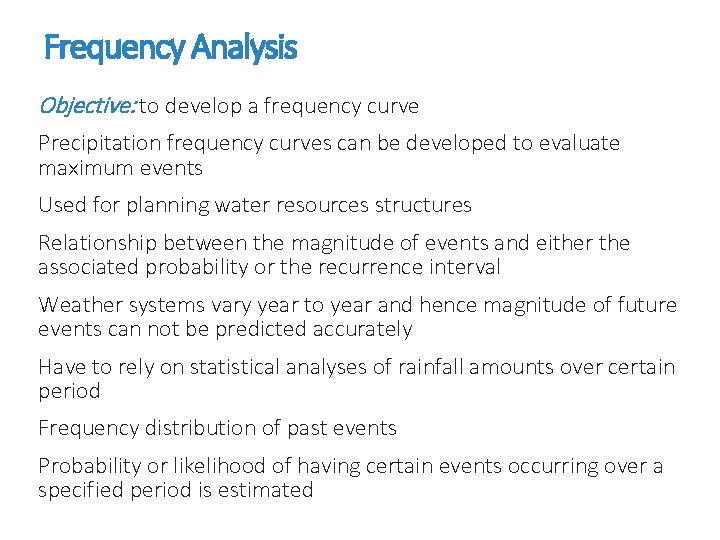 Frequency Analysis

Objective: to develop a frequency curve

Precipitation frequency curves can be developed to evaluate maximum events

Used for planning water resources structures

Relationship between the magnitude of events and either the associated probability or the recurrence interval

Weather systems vary year to year and hence magnitude of future events can not be predicted accurately

Have to rely on statistical analyses of rainfall amounts over certain period

Frequency distribution of past events

Probability or likelihood of having certain events occurring over a specified period is estimated